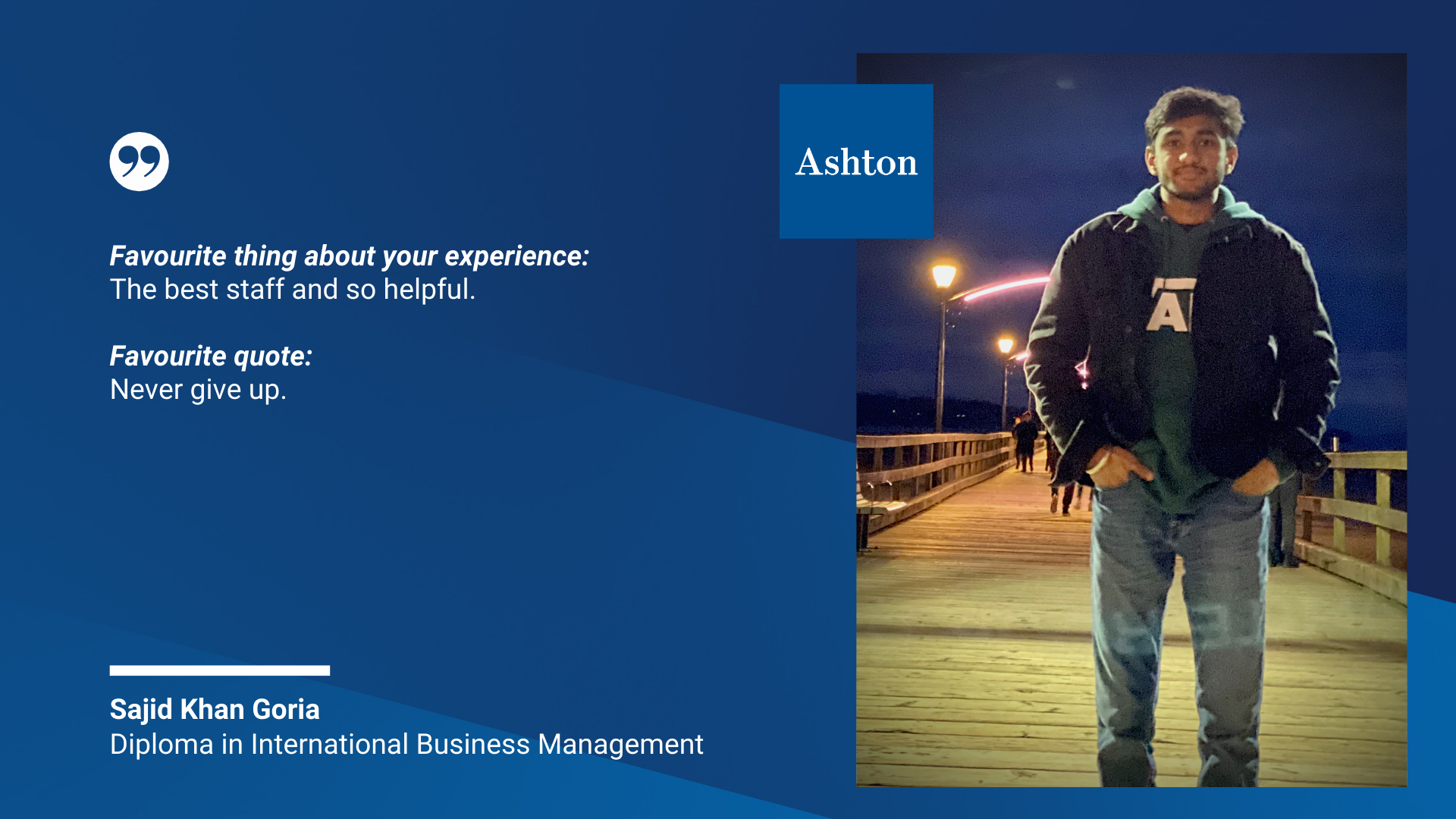 Favourite thing about your experience:
The best staff and so helpful.

Favourite quote:
Never give up.

Sajid Khan Goria
Diploma in International Business Management

Ashton